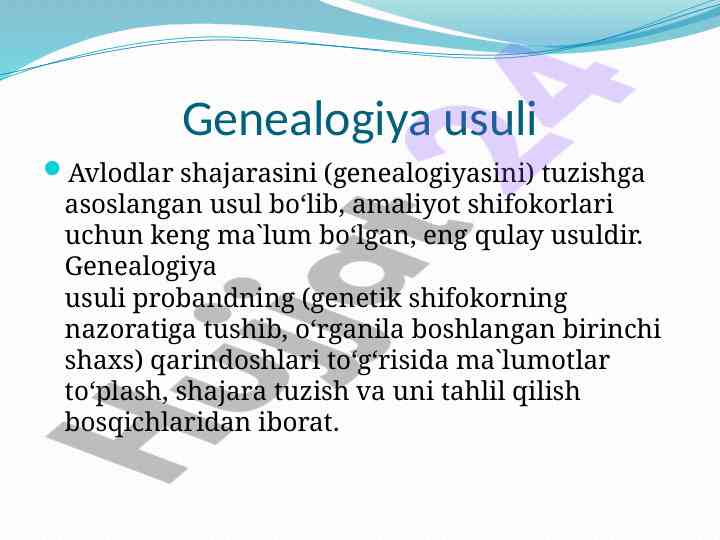 Genealogiya usuli

Avlodlar shajarasini (genealogiyasini) tuzishga asoslangan usul bo‘lib, amaliyot shifokorlari uchun keng ma`lum bo‘lgan, eng qulay usuldir. Genealogiya
usuli probandning (genetik shifokorning nazoratiga tushib, o‘rganila boshlangan birinchi shaxs) qarindoshlari to‘g‘risida ma`lumotlar to‘plash, shajara tuzish va uni tahlil qilish bosqichlaridan iborat.

Hujjat24